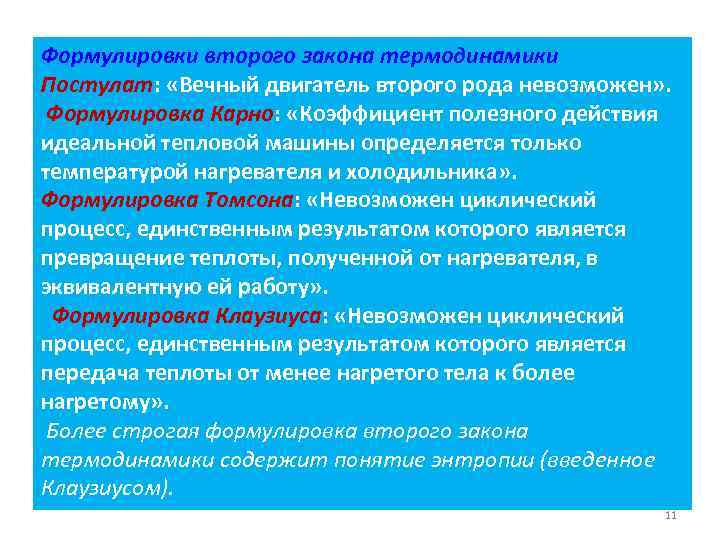 Формулировки второго закона термодинамики
Постулат: «Вечный двигатель второго рода невозможен».
Формулировка Карно: «Коэффициент полезного действия идеальной тепловой машины определяется только температурой нагревателя и холодильника».
Формулировка Томсона: «Невозможен циклический процесс, единственным результатом которого является превращение теплоты, полученной от нагревателя, в эквивалентную ей работу».
Формулировка Клаузиуса: «Невозможен циклический процесс, единственным результатом которого является передача теплоты от менее нагретого тела к более нагретому».
Более строгая формулировка второго закона термодинамики содержит понятие энтропии (введенное Клаузиусом).

11